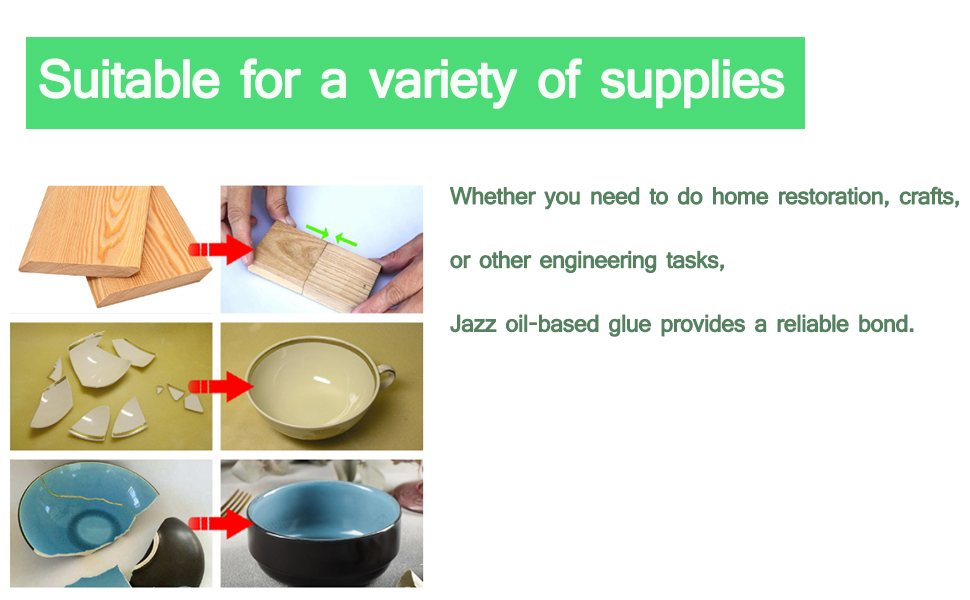 Suitable for a variety of supplies

Whether you need to do home restoration, crafts,

or other engineering tasks,

Jazz oil-based glue provides a reliable bond.